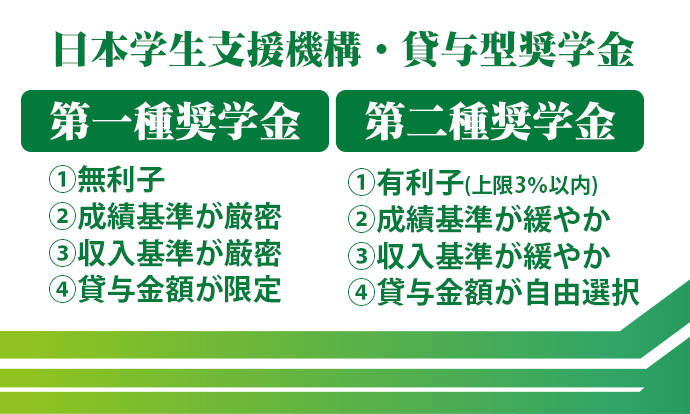 日本学生支援機構・貸与型奨学金

第一種奨学金

①無利子
②成績基準が厳密
③収入基準が厳密
④貸与金額が限定

第二種奨学金

①有利子(上限3%以内)
②成績基準が緩やか
③収入基準が緩やか
④貸与金額が自由選択